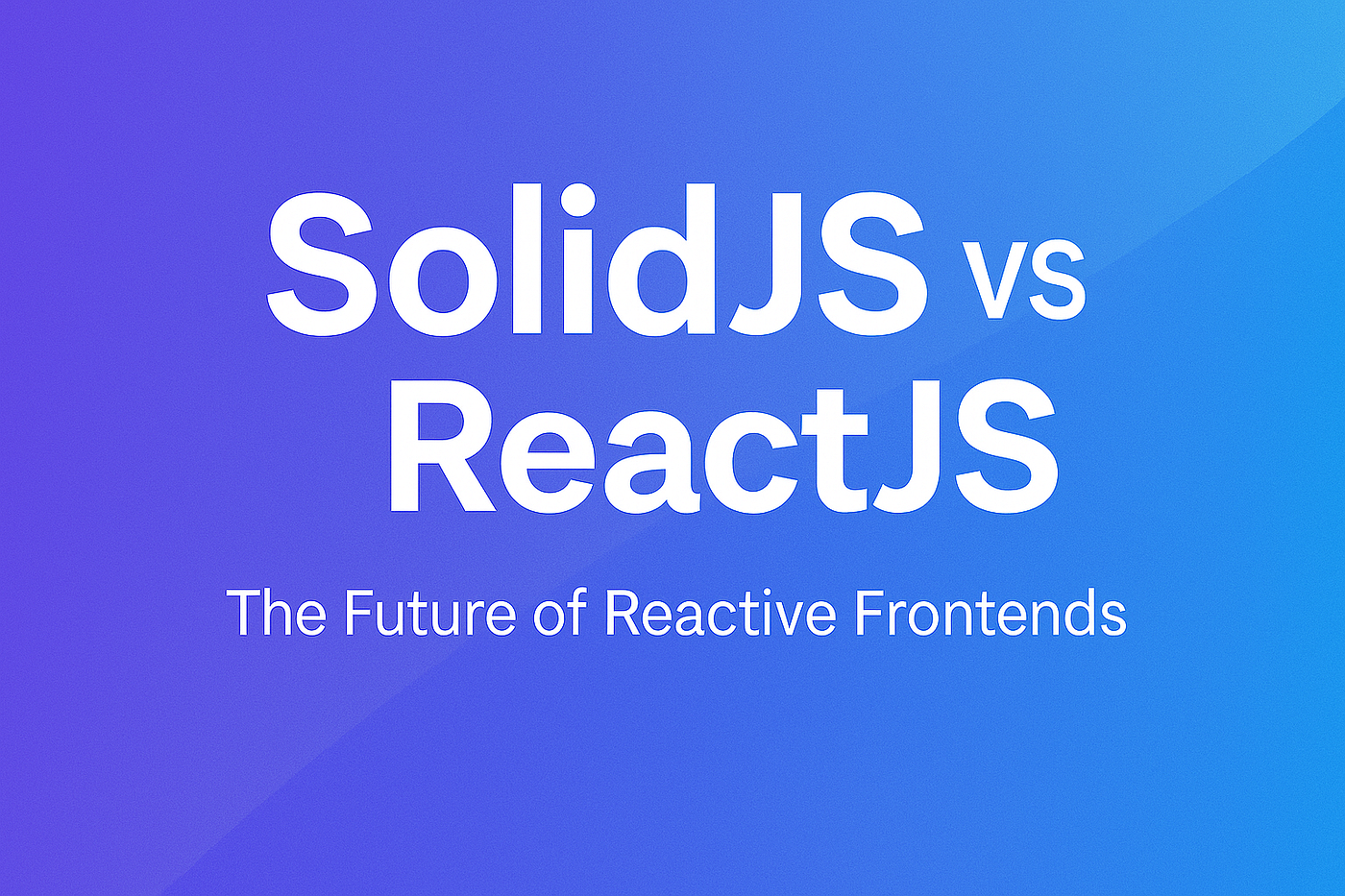 SolidJS vs ReactJS

The Future of Reactive Frontends